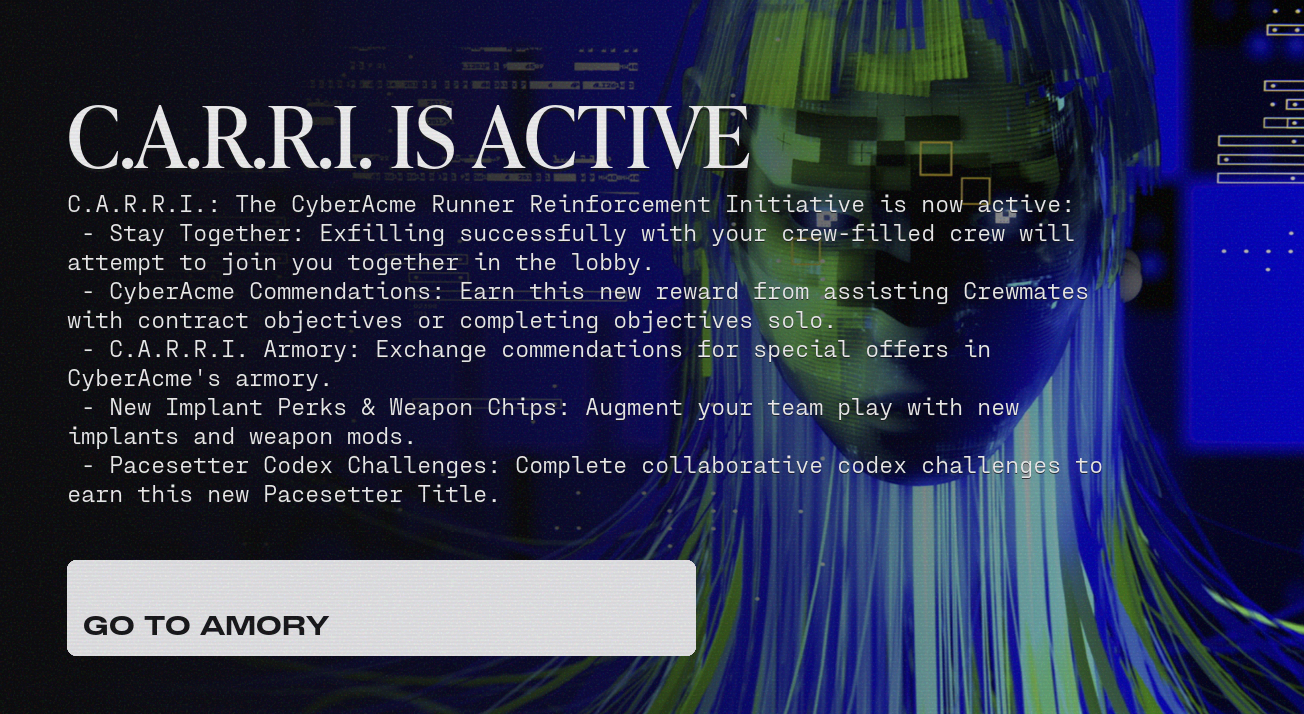 C.A.R.R.I. IS ACTIVE

C.A.R.R.I.: The CyberAcme Runner Reinforcement Initiative is now active:
- Stay Together: Exfilling successfully with your crew-filled crew will attempt to join you together in the lobby.
- CyberAcme Commendations: Earn this new reward from assisting Crewmates with contract objectives or completing objectives solo.
- C.A.R.R.I. Armory: Exchange commendations for special offers in CyberAcme's armory.
- New Implant Perks & Weapon Chips: Augment your team play with new implants and weapon mods.
- Pacesetter Codex Challenges: Complete collaborative codex challenges to earn this new Pacesetter Title.

GO TO AMORY